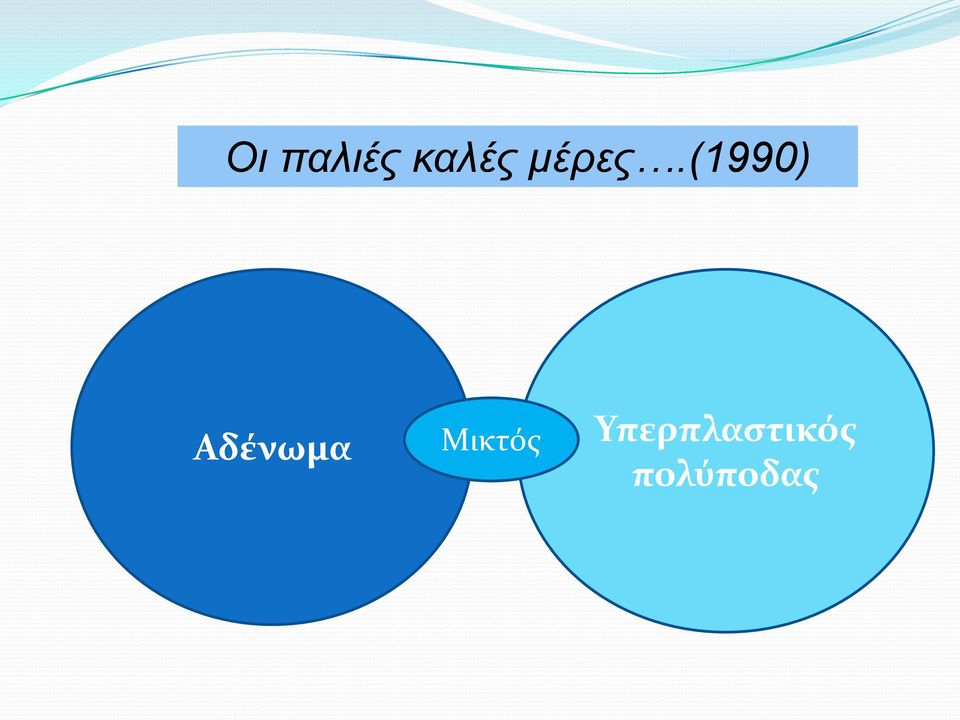 Οι παλιές καλές μέρες….(1990)

Αδένωμα

Μικτός

Υπερπλαστικός πολύποδας